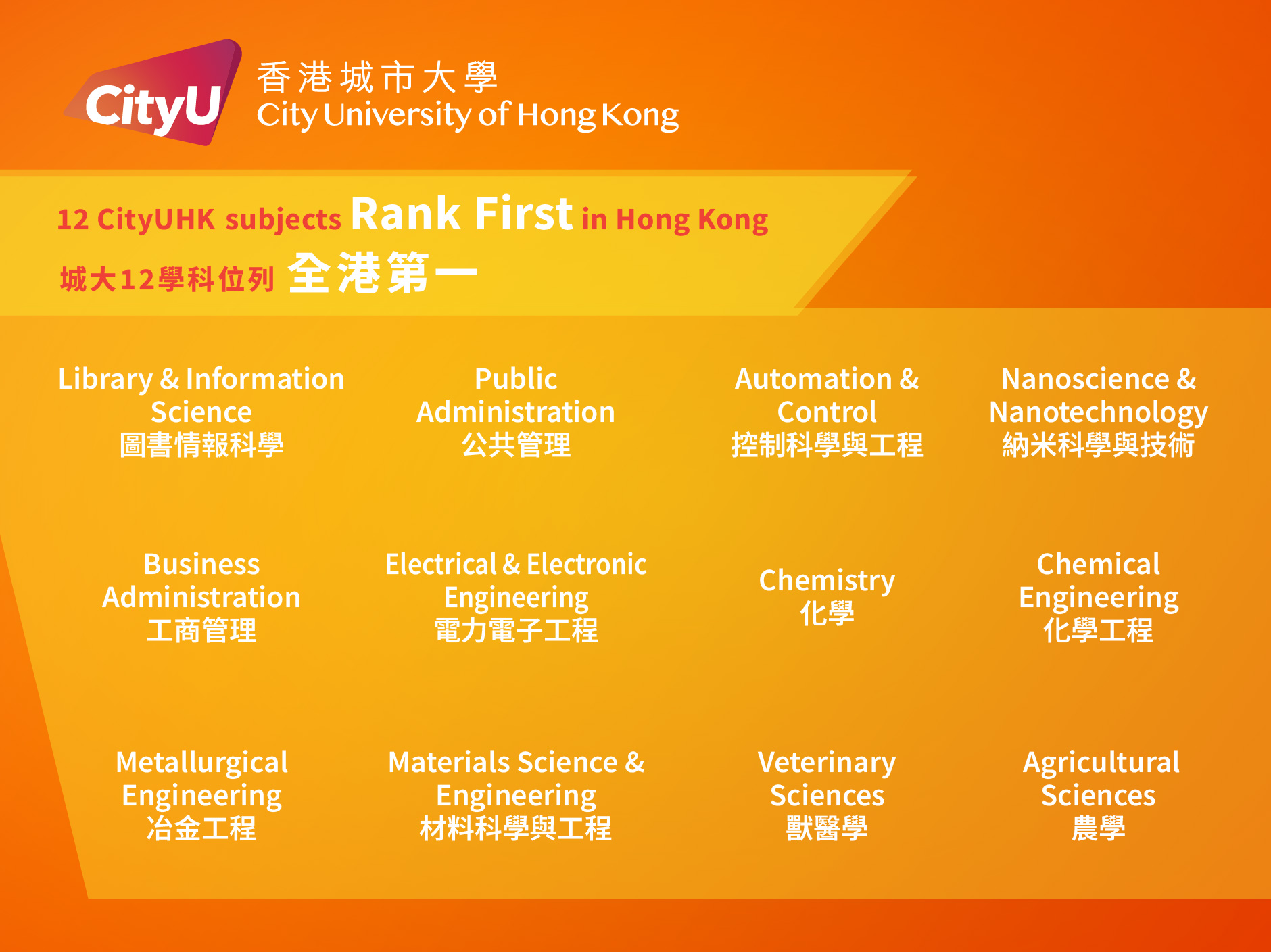 CityU 香港城市大學
City University of Hong Kong

12 CityUHK subjects Rank First in Hong Kong
城大12學科位列 全港第一

Library & Information Science
圖書情報科學

Public Administration
公共管理

Automation & Control
控制科學與工程

Nanoscience & Nanotechnology
納米科學與技術

Business Administration
工商管理

Electrical & Electronic Engineering
電力電子工程

Chemistry
化學

Chemical Engineering
化學工程

Metallurgical Engineering
冶金工程

Materials Science & Engineering
材料科學與工程

Veterinary Sciences
獸醫學

Agricultural Sciences
農學